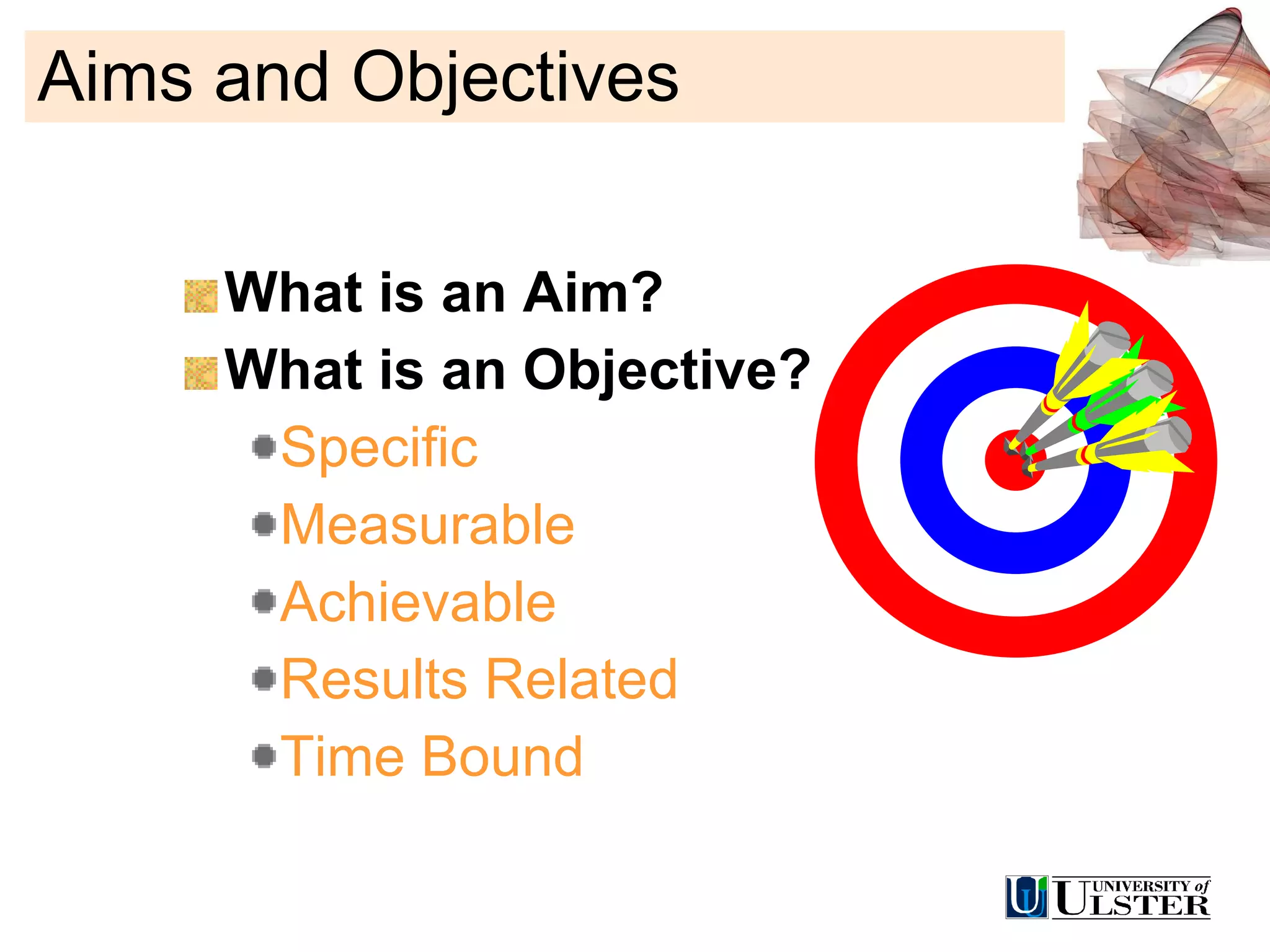 Aims and Objectives

What is an Aim?

What is an Objective?

Specific

Measurable

Achievable

Results Related

Time Bound

UNIVERSITY of ULSTER